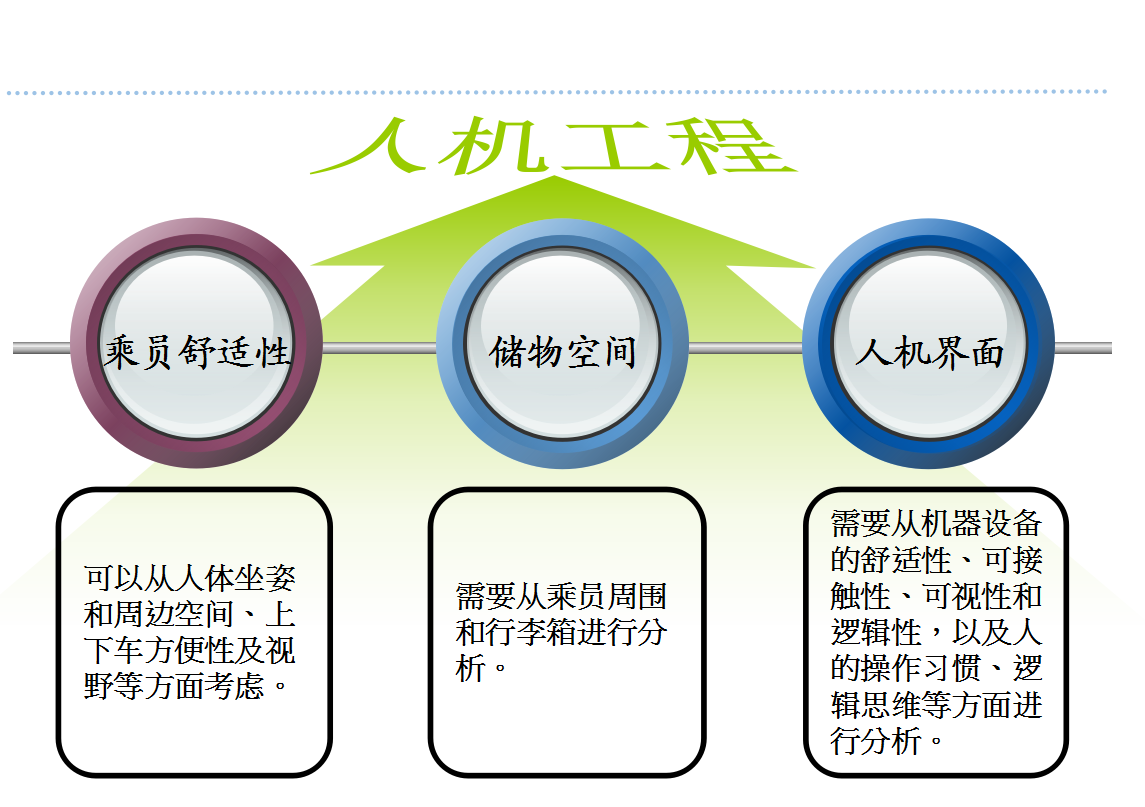 人机工程

乘员舒适性

储物空间

人机界面

可以从人体坐姿和周边空间、上下车方便性及视野等方面考虑。

需要从乘员周围和行李箱进行分析。

需要从机器设备的舒适性、可接触性、可视性和逻辑性，以及人的操作习惯、逻辑思维等方面进行分析。